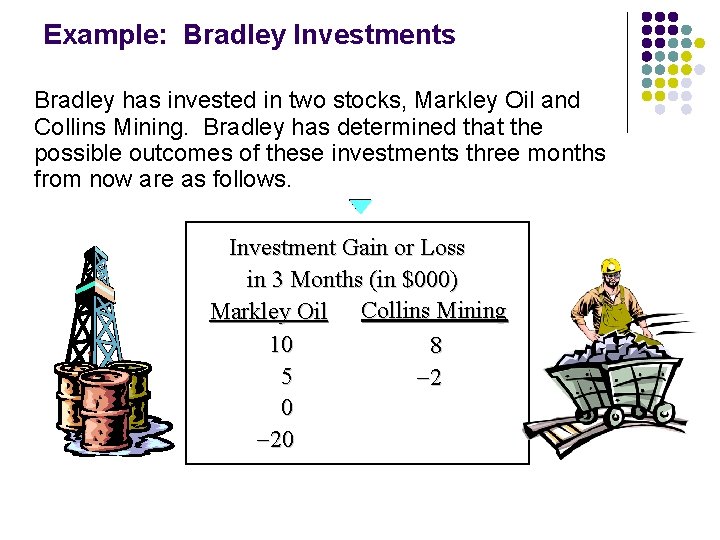 Example: Bradley Investments

Bradley has invested in two stocks, Markley Oil and Collins Mining. Bradley has determined that the possible outcomes of these investments three months from now are as follows.

Investment Gain or Loss
in 3 Months (in $000)

| Markley Oil | Collins Mining |
|---|---|
| 10 | 8 |
| 5 | −2 |
| 0 | |
| −20 | |